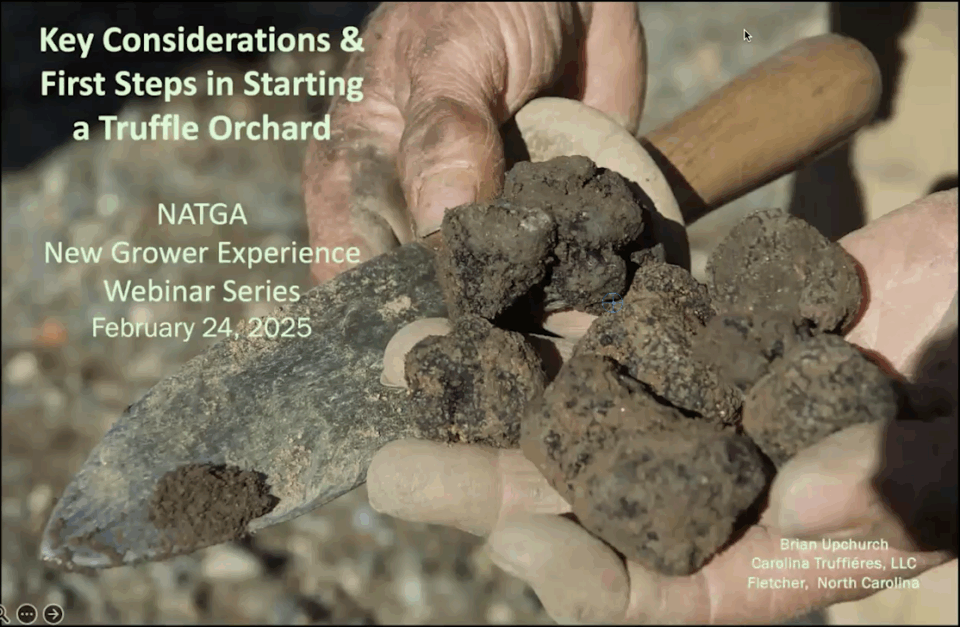 Key Considerations & First Steps in Starting a Truffle Orchard

NATGA
New Grower Experience
Webinar Series
February 24, 2025

Brian Upchurch
Carolina Truffiéres, LLC
Fletcher, North Carolina